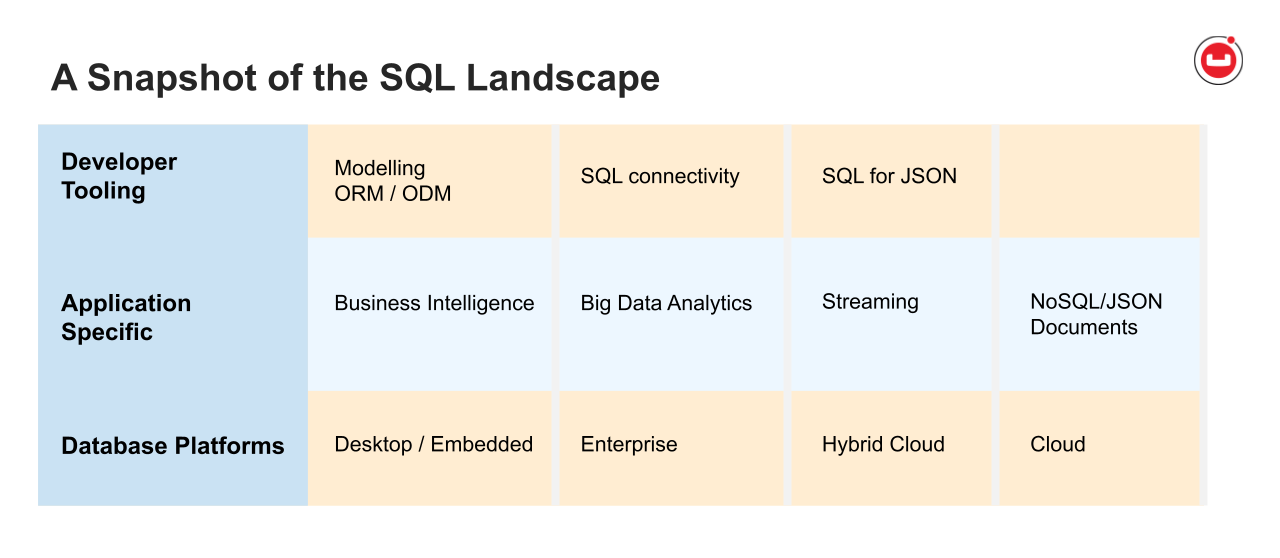 A Snapshot of the SQL Landscape

| Developer Tooling | Modelling ORM / ODM | SQL connectivity | SQL for JSON | |
|---|---|---|---|---|
| Application Specific | Business Intelligence | Big Data Analytics | Streaming | NoSQL/JSON Documents |
| Database Platforms | Desktop / Embedded | Enterprise | Hybrid Cloud | Cloud |